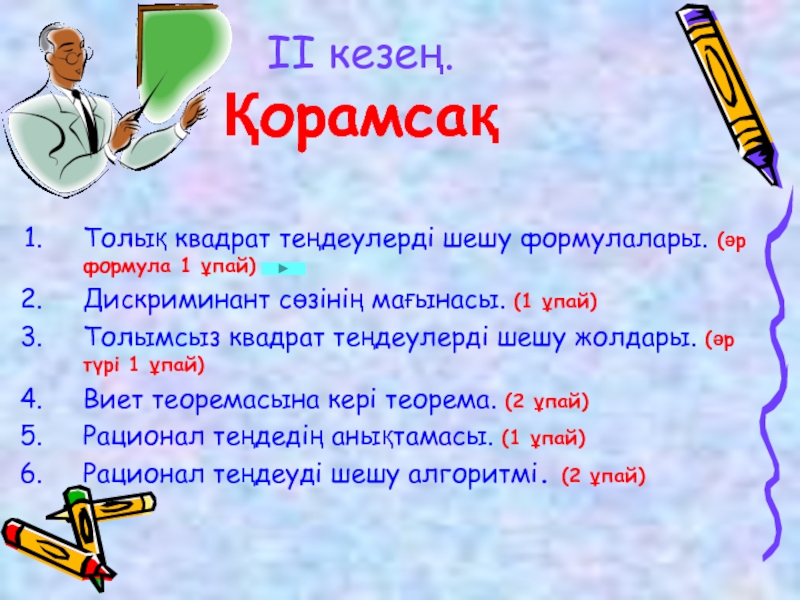 II кезең.

Қорамсақ

1. Толық квадрат теңдеулерді шешу формулалары. (әр формула 1 ұпай)
2. Дискриминант сөзінің мағынасы. (1 ұпай)
3. Толымсыз квадрат теңдеулерді шешу жолдары. (әр түрі 1 ұпай)
4. Виет теоремасына кері теорема. (2 ұпай)
5. Рационал теңдедің анықтамасы. (1 ұпай)
6. Рационал теңдеуді шешу алгоритмі. (2 ұпай)